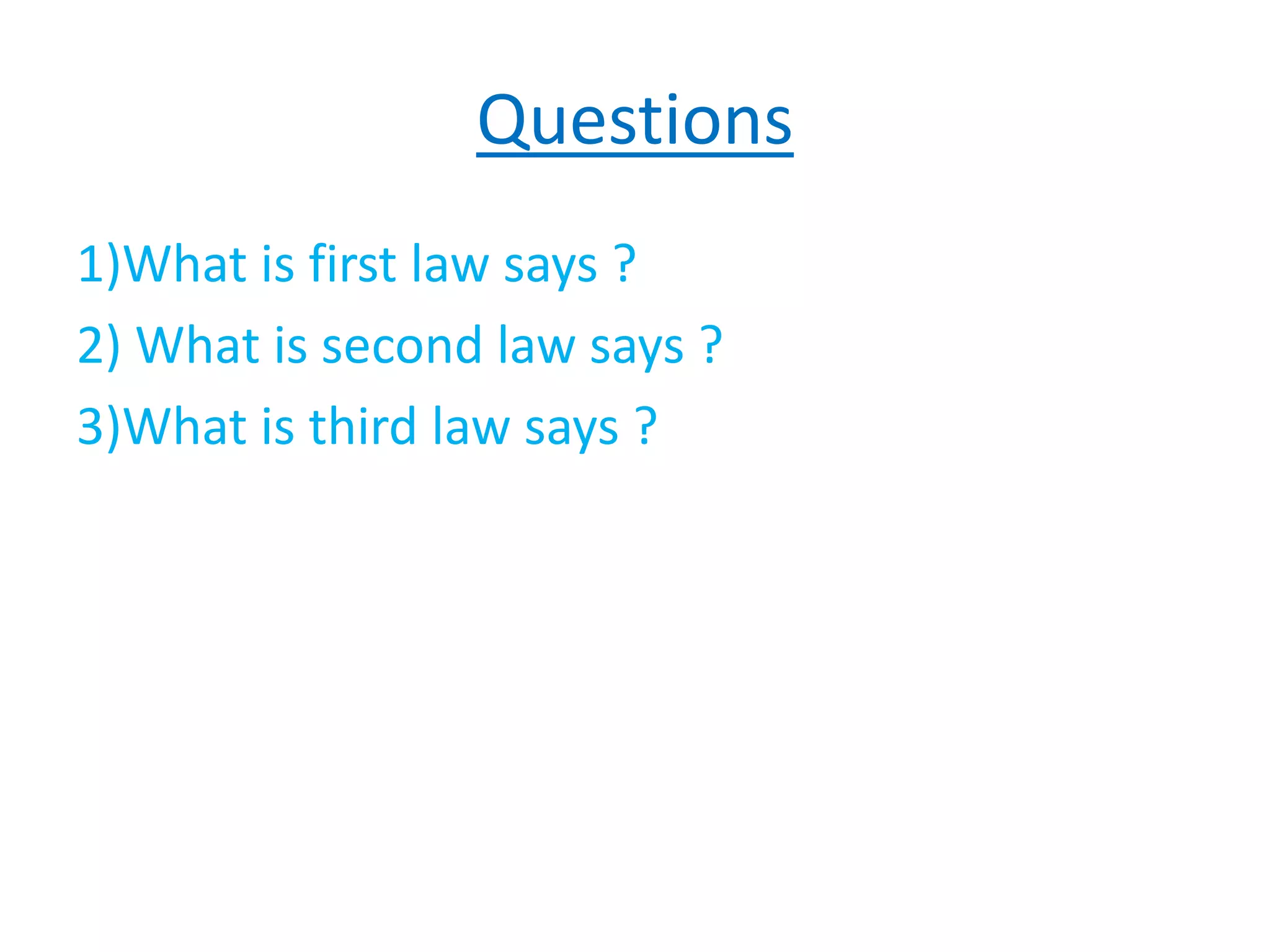 Questions

1)What is first law says ?

2) What is second law says ?

3)What is third law says ?